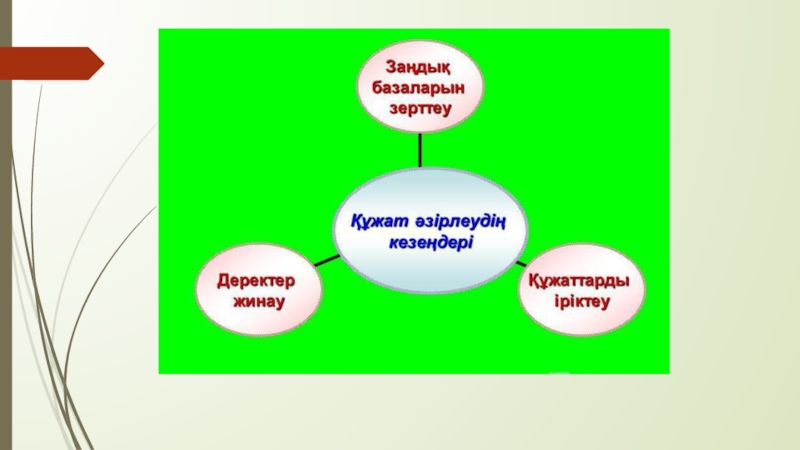 Заңдық базаларын зерттеу

Құжат әзірлеудің кезеңдері

Деректер жинау

Құжаттарды іріктеу